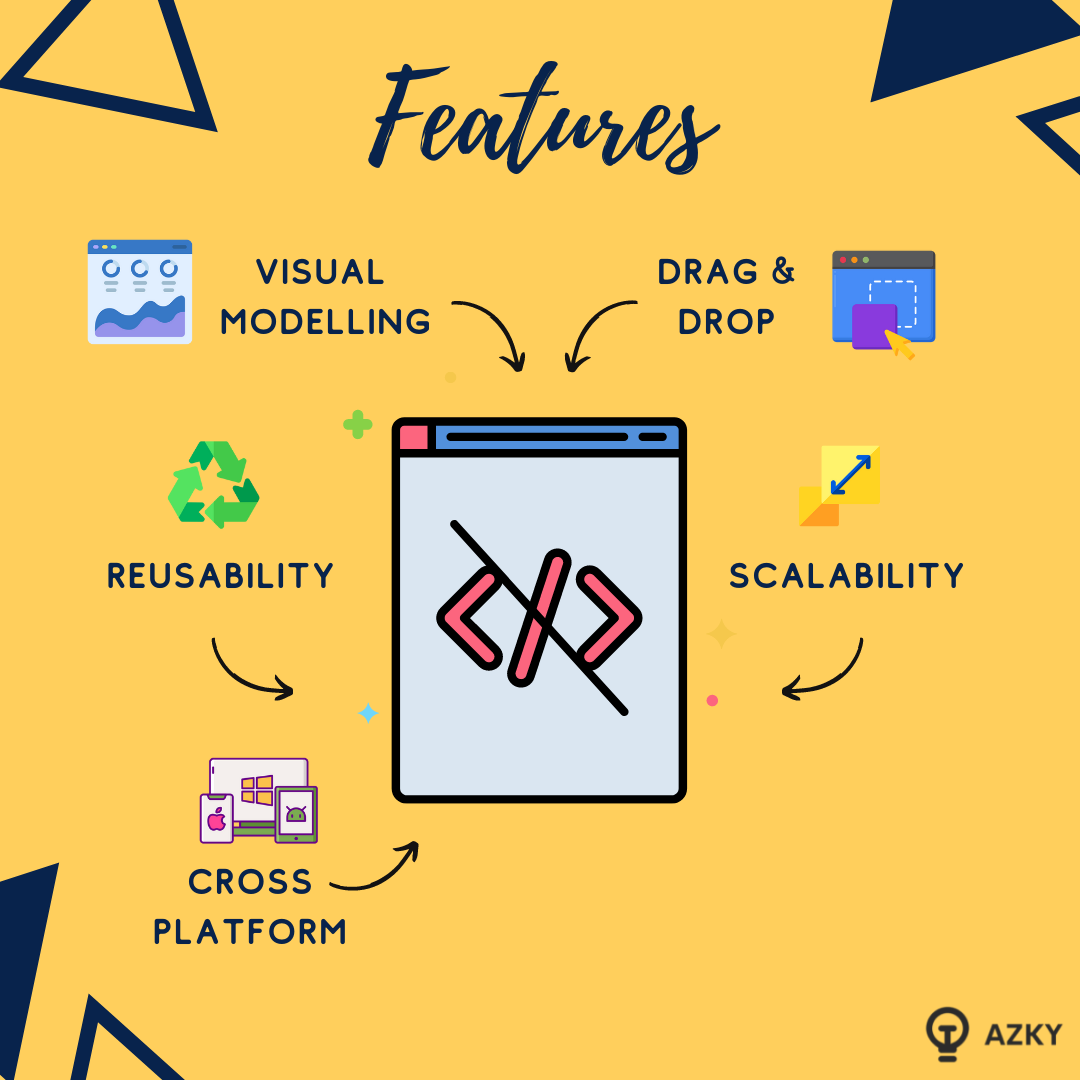 Features

VISUAL MODELLING

DRAG & DROP

REUSABILITY

SCALABILITY

CROSS PLATFORM

AZKY